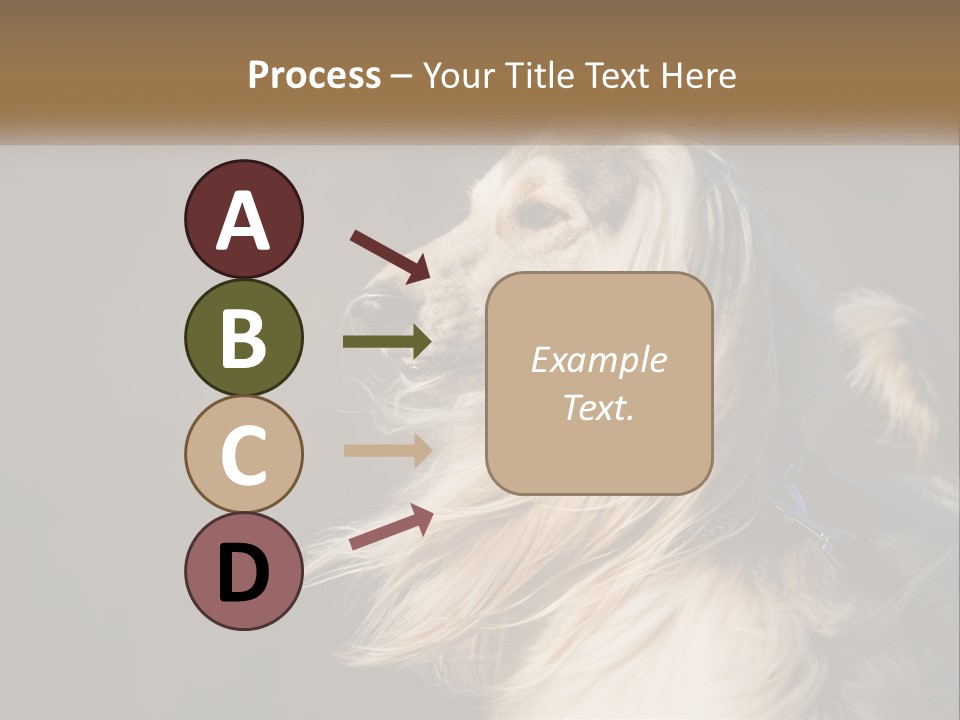 Process – Your Title Text Here

A

B

C

D

Example Text.